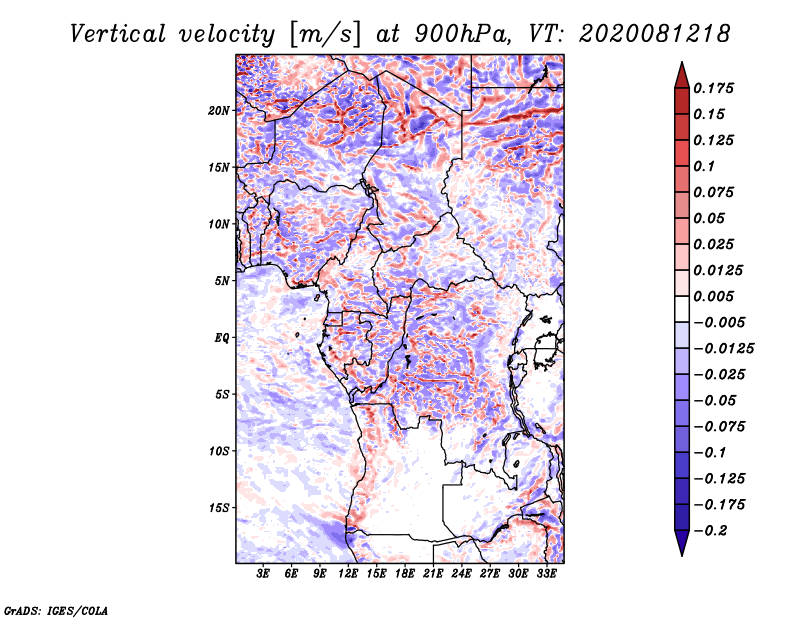 Vertical velocity [m/s] at 900hPa, VT: 2020081218

20N
15N
10N
5N
EQ
5S
10S
15S

3E 6E 9E 12E 15E 18E 21E 24E 27E 30E 33E

0.175
0.15
0.125
0.1
0.075
0.05
0.025
0.0125
0.005
−0.005
−0.0125
−0.025
−0.05
−0.075
−0.1
−0.125
−0.175
−0.2

GrADS: IGES/COLA